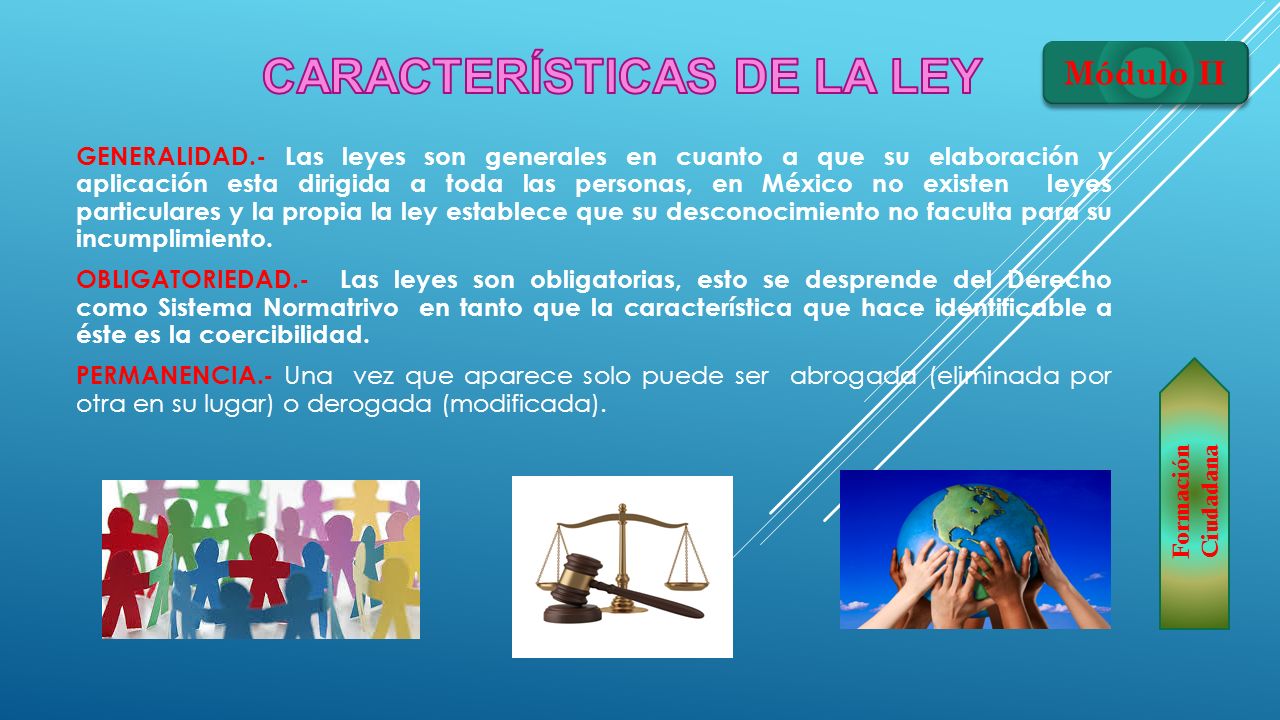 CARACTERÍSTICAS DE LA LEY

Módulo II

GENERALIDAD.- Las leyes son generales en cuanto a que su elaboración y aplicación esta dirigida a toda las personas, en México no existen leyes particulares y la propia la ley establece que su desconocimiento no faculta para su incumplimiento.

OBLIGATORIEDAD.- Las leyes son obligatorias, esto se desprende del Derecho como Sistema Normatrivo en tanto que la característica que hace identificable a éste es la coercibilidad.

PERMANENCIA.- Una vez que aparece solo puede ser abrogada (eliminada por otra en su lugar) o derogada (modificada).

Formación Ciudadana